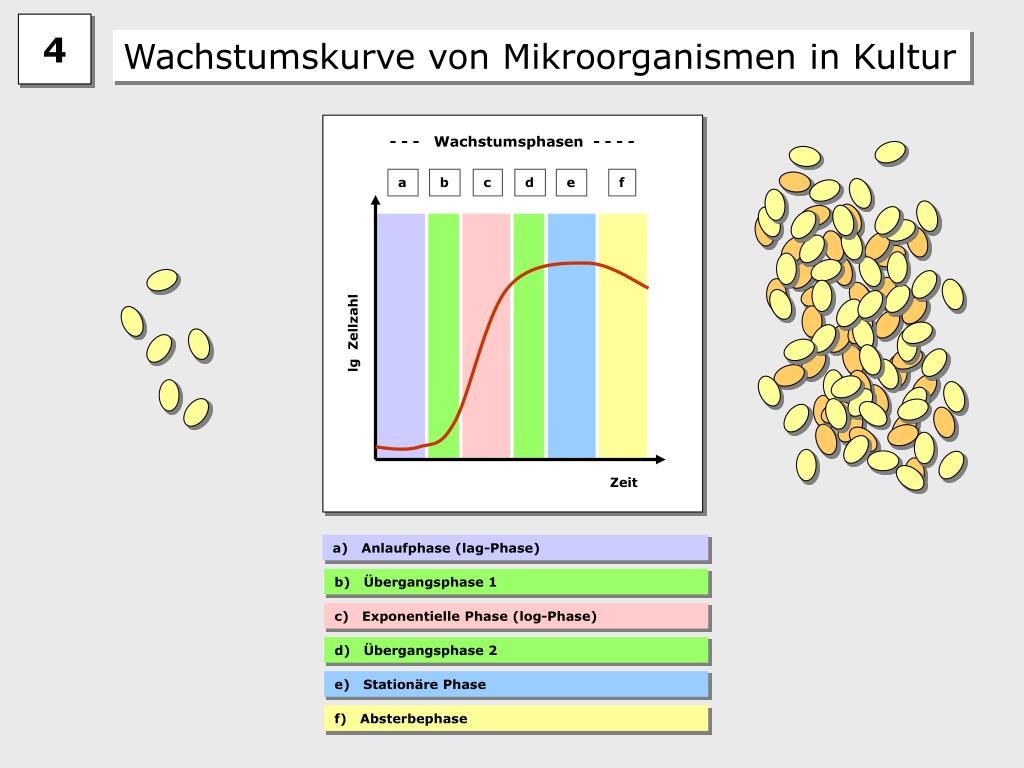 4

Wachstumskurve von Mikroorganismen in Kultur

- - - Wachstumsphasen - - - -

a b c d e f

lg Zellzahl

Zeit

a) Anlaufphase (lag-Phase)

b) Übergangsphase 1

c) Exponentielle Phase (log-Phase)

d) Übergangsphase 2

e) Stationäre Phase

f) Absterbephase